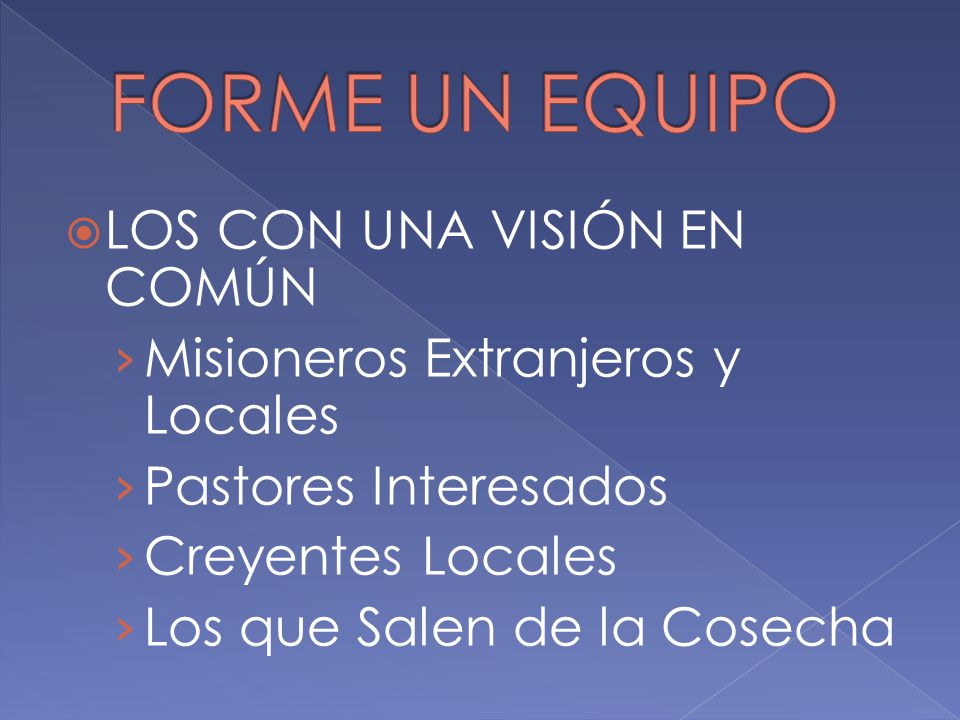 FORME UN EQUIPO

LOS CON UNA VISIÓN EN COMÚN

› Misioneros Extranjeros y Locales
› Pastores Interesados
› Creyentes Locales
› Los que Salen de la Cosecha